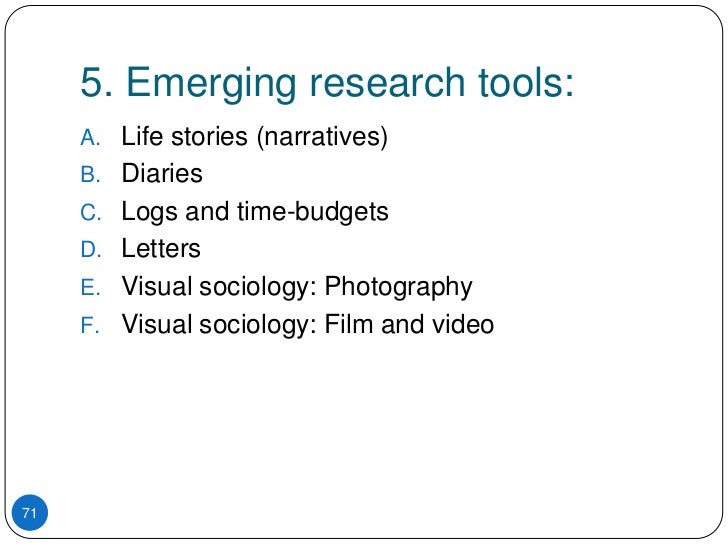 5. Emerging research tools:

A. Life stories (narratives)
B. Diaries
C. Logs and time-budgets
D. Letters
E. Visual sociology: Photography
F. Visual sociology: Film and video

71